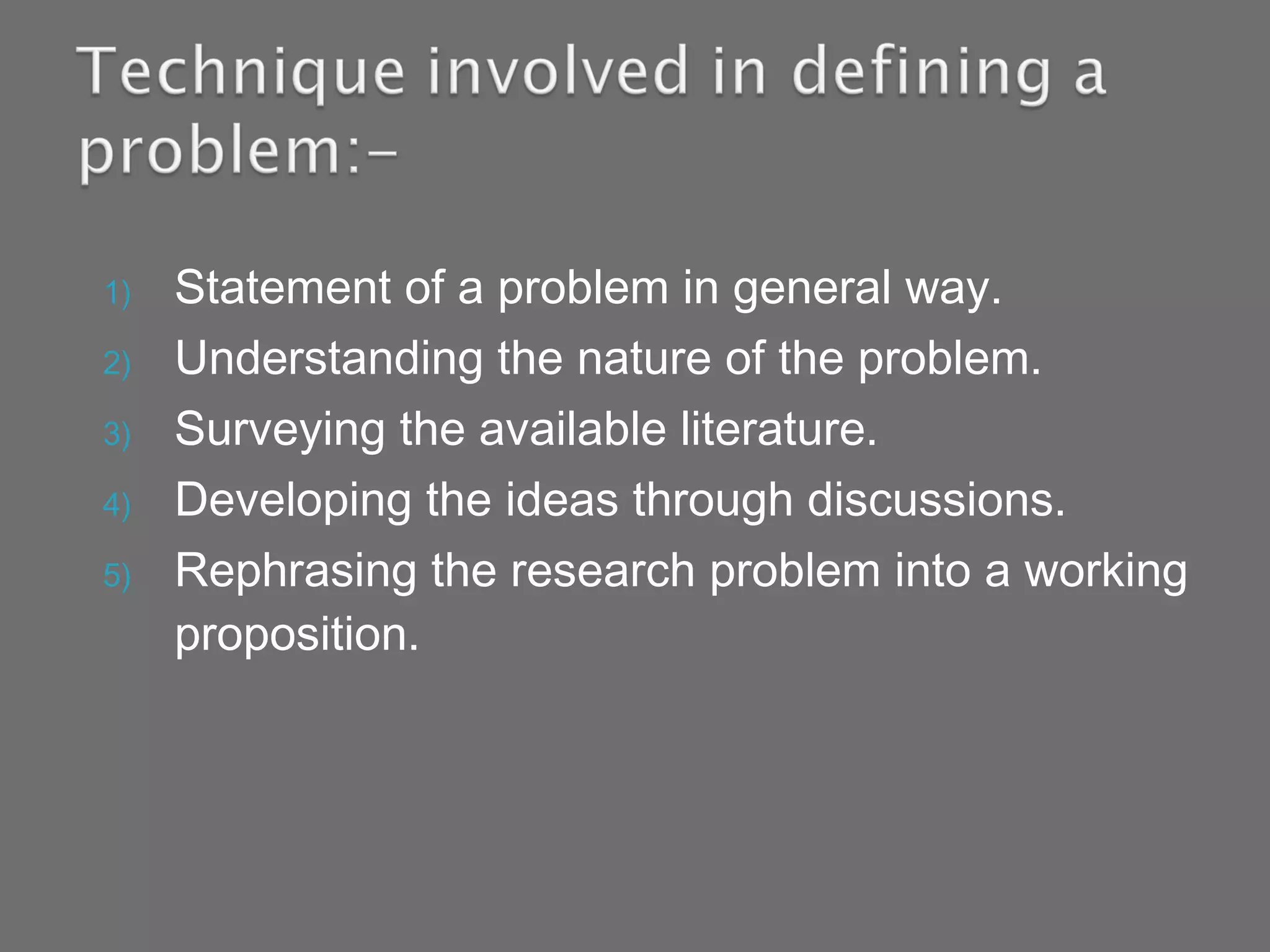 Technique involved in defining a problem:-

1) Statement of a problem in general way.
2) Understanding the nature of the problem.
3) Surveying the available literature.
4) Developing the ideas through discussions.
5) Rephrasing the research problem into a working proposition.